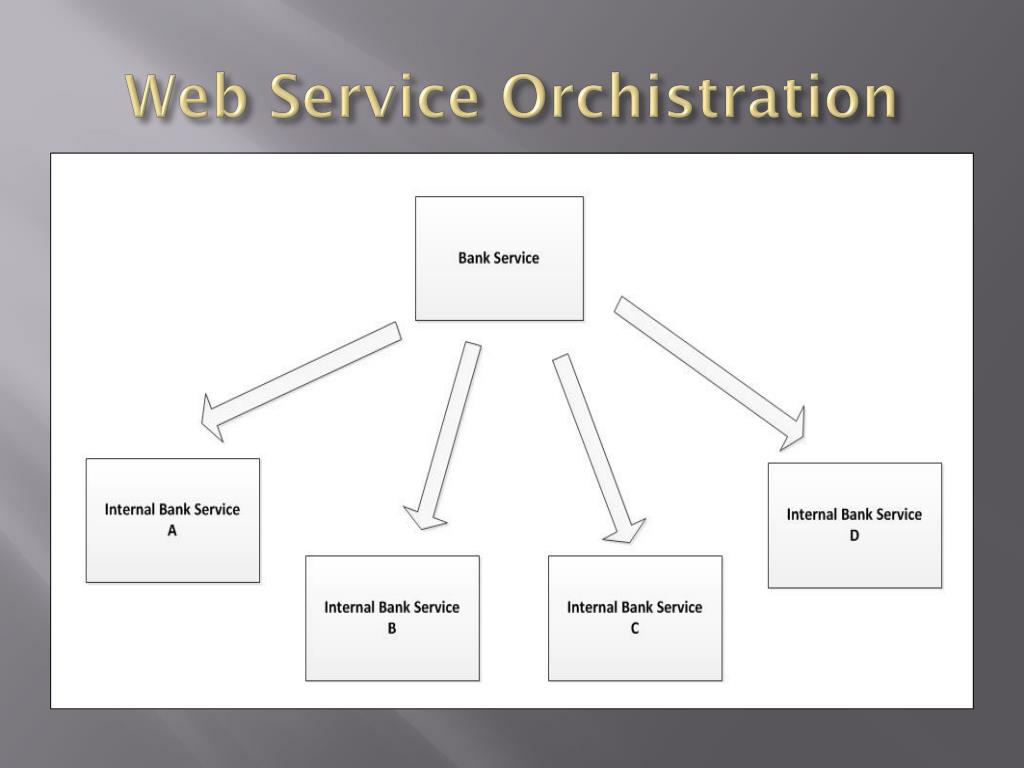 Web Service Orchistration

Bank Service

Internal Bank Service
A

Internal Bank Service
B

Internal Bank Service
C

Internal Bank Service
D